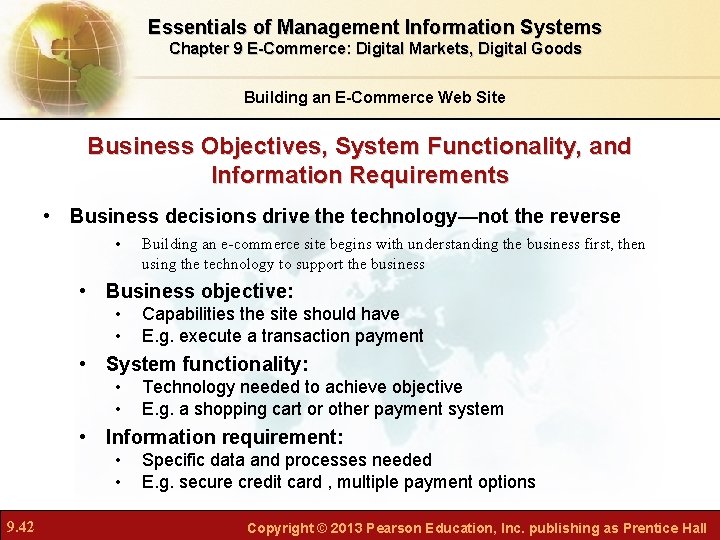 Essentials of Management Information Systems
Chapter 9 E-Commerce: Digital Markets, Digital Goods

Building an E-Commerce Web Site

Business Objectives, System Functionality, and Information Requirements

• Business decisions drive the technology—not the reverse
• Building an e-commerce site begins with understanding the business first, then using the technology to support the business
• Business objective:
• Capabilities the site should have
• E.g. execute a transaction payment
• System functionality:
• Technology needed to achieve objective
• E.g. a shopping cart or other payment system
• Information requirement:
• Specific data and processes needed
• E.g. secure credit card , multiple payment options

9.42

Copyright © 2013 Pearson Education, Inc. publishing as Prentice Hall